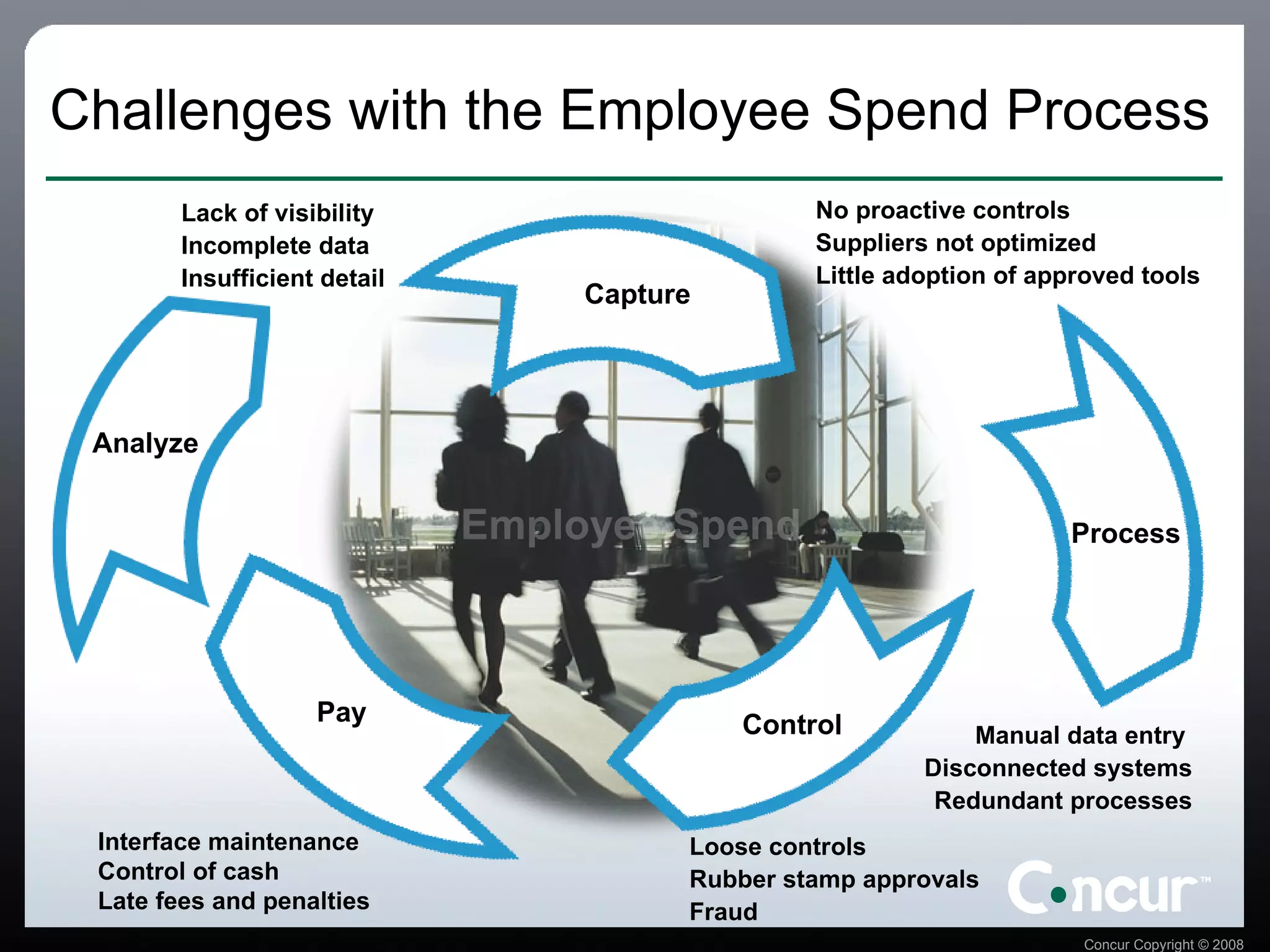 Challenges with the Employee Spend Process

Lack of visibility
Incomplete data
Insufficient detail

No proactive controls
Suppliers not optimized
Little adoption of approved tools

Capture

Analyze

Employee Spend

Process

Pay

Control

Manual data entry
Disconnected systems
Redundant processes

Interface maintenance
Control of cash
Late fees and penalties

Loose controls
Rubber stamp approvals
Fraud

Concur™

Concur Copyright © 2008